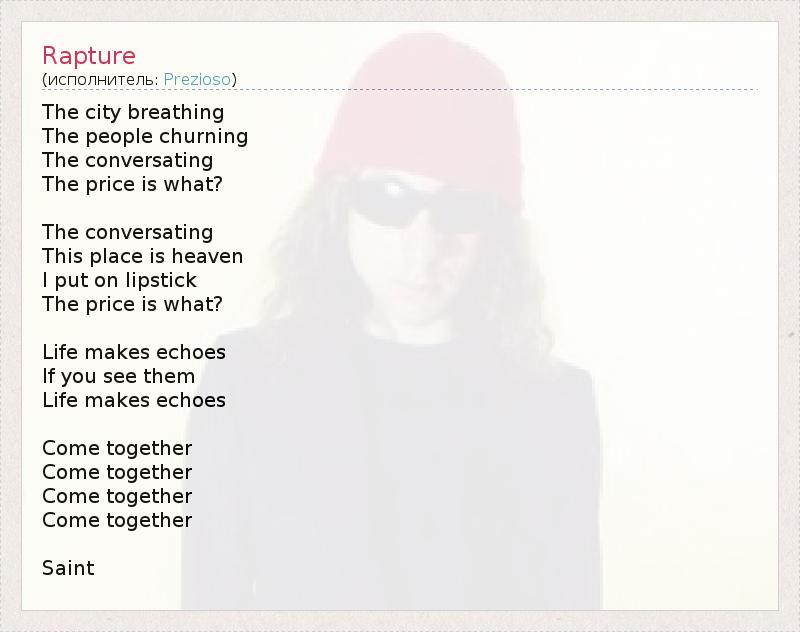 Rapture
(исполнитель: Prezioso)

The city breathing
The people churning
The conversating
The price is what?

The conversating
This place is heaven
I put on lipstick
The price is what?

Life makes echoes
If you see them
Life makes echoes

Come together
Come together
Come together
Come together

Saint